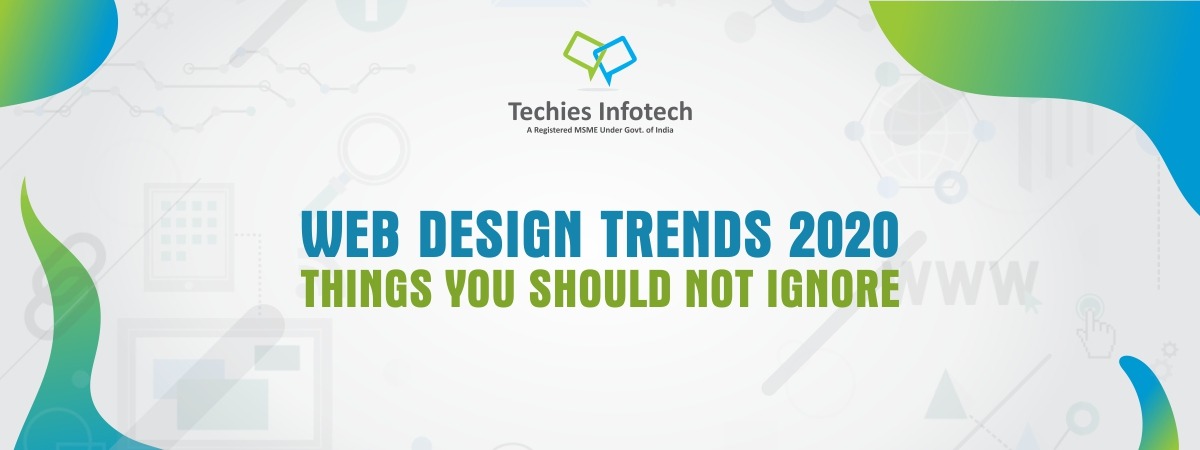 Techies Infotech
A Registered MSME Under Govt. of India

WEB DESIGN TRENDS 2020
THINGS YOU SHOULD NOT IGNORE

WWW